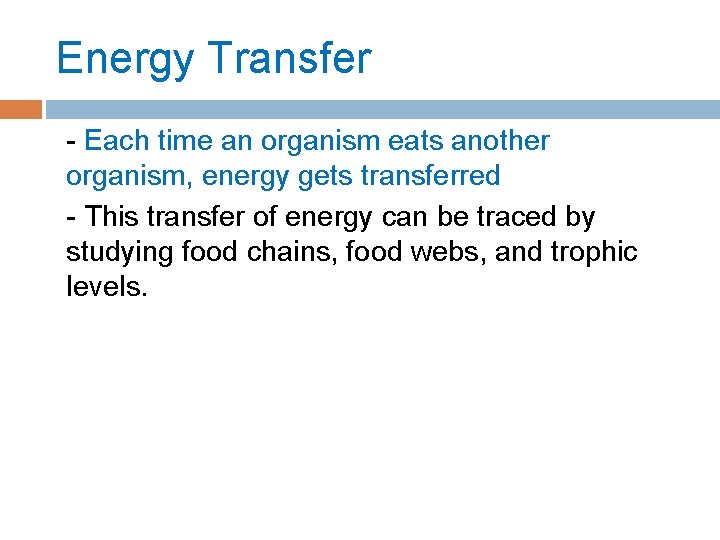 Energy Transfer

- Each time an organism eats another organism, energy gets transferred

- This transfer of energy can be traced by studying food chains, food webs, and trophic levels.